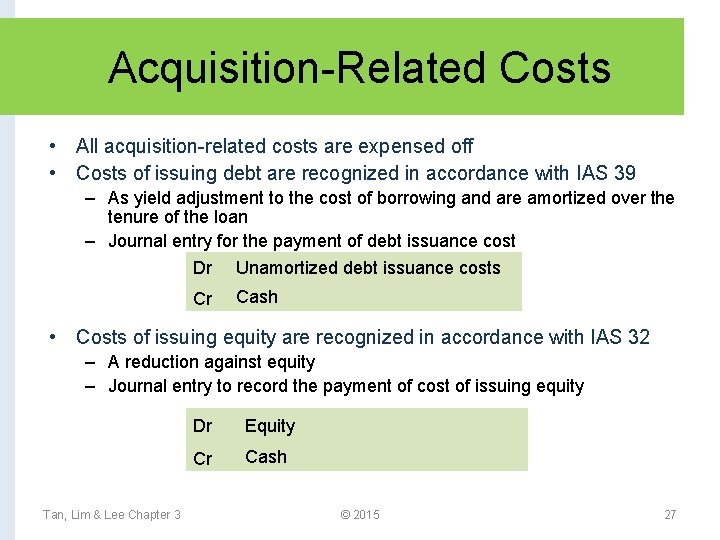 Acquisition-Related Costs

• All acquisition-related costs are expensed off
• Costs of issuing debt are recognized in accordance with IAS 39
– As yield adjustment to the cost of borrowing and are amortized over the tenure of the loan
– Journal entry for the payment of debt issuance cost

| Dr | Unamortized debt issuance costs |
|---|---|
| Cr | Cash |

• Costs of issuing equity are recognized in accordance with IAS 32
– A reduction against equity
– Journal entry to record the payment of cost of issuing equity

| Dr | Equity |
|---|---|
| Cr | Cash |

Tan, Lim & Lee Chapter 3 © 2015 27